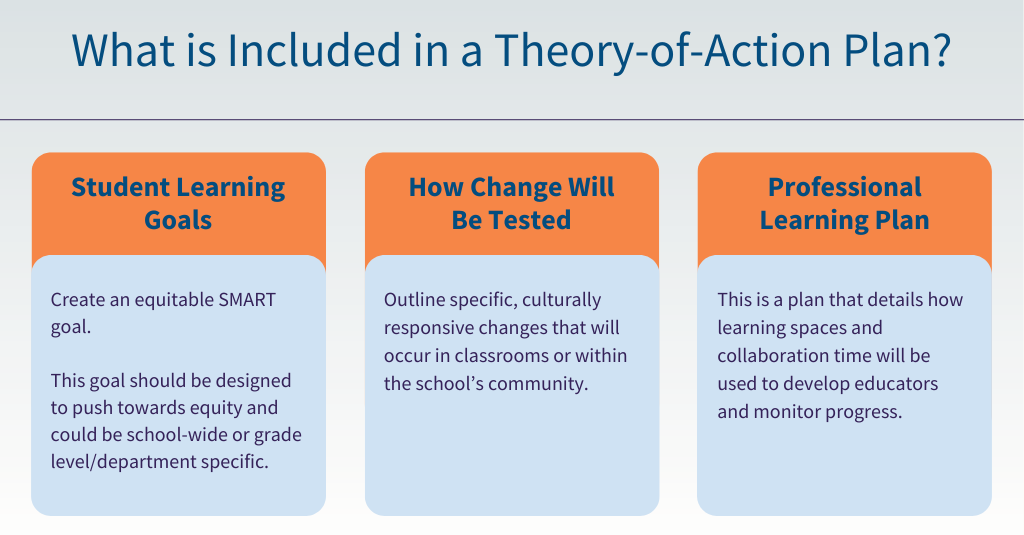 What is Included in a Theory-of-Action Plan?

Student Learning Goals

Create an equitable SMART goal.

This goal should be designed to push towards equity and could be school-wide or grade level/department specific.

How Change Will Be Tested

Outline specific, culturally responsive changes that will occur in classrooms or within the school's community.

Professional Learning Plan

This is a plan that details how learning spaces and collaboration time will be used to develop educators and monitor progress.